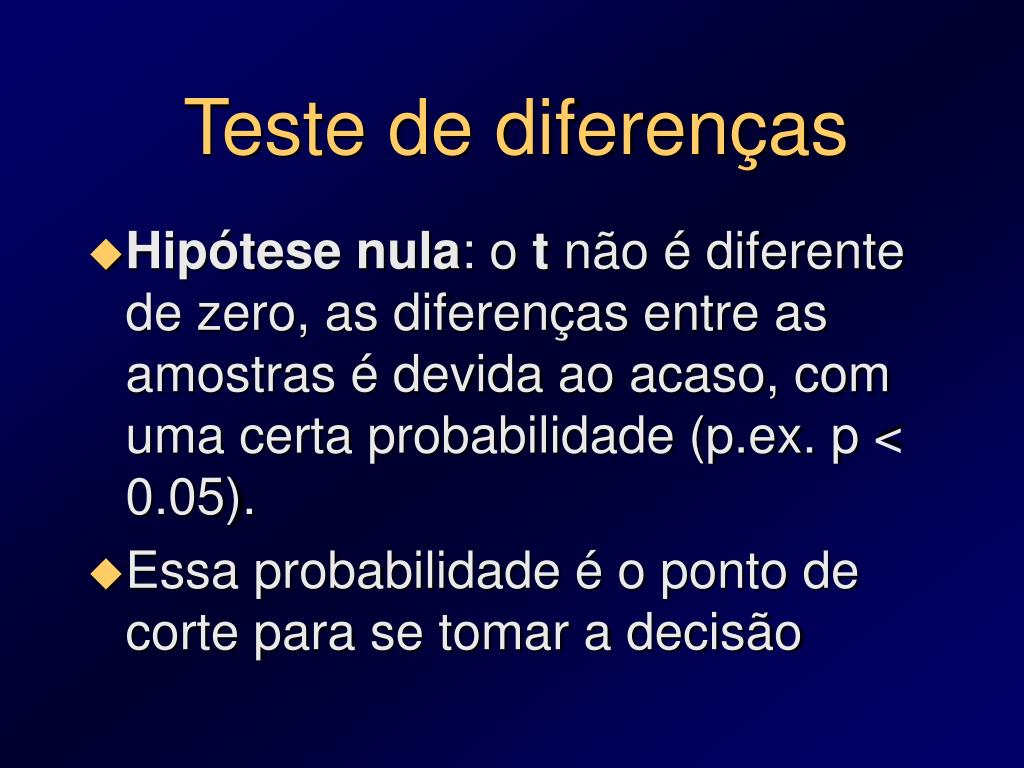 Teste de diferenças

Hipótese nula: o t não é diferente de zero, as diferenças entre as amostras é devida ao acaso, com uma certa probabilidade (p.ex. p < 0.05).

Essa probabilidade é o ponto de corte para se tomar a decisão